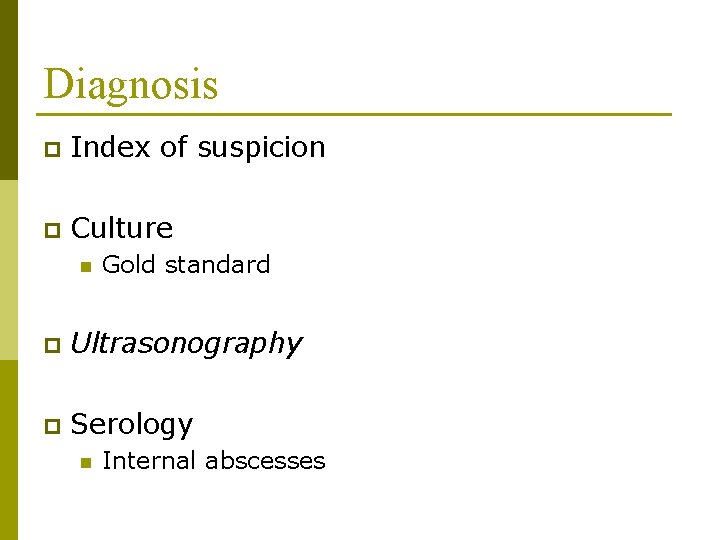 Diagnosis

Index of suspicion

Culture
Gold standard

Ultrasonography

Serology
Internal abscesses